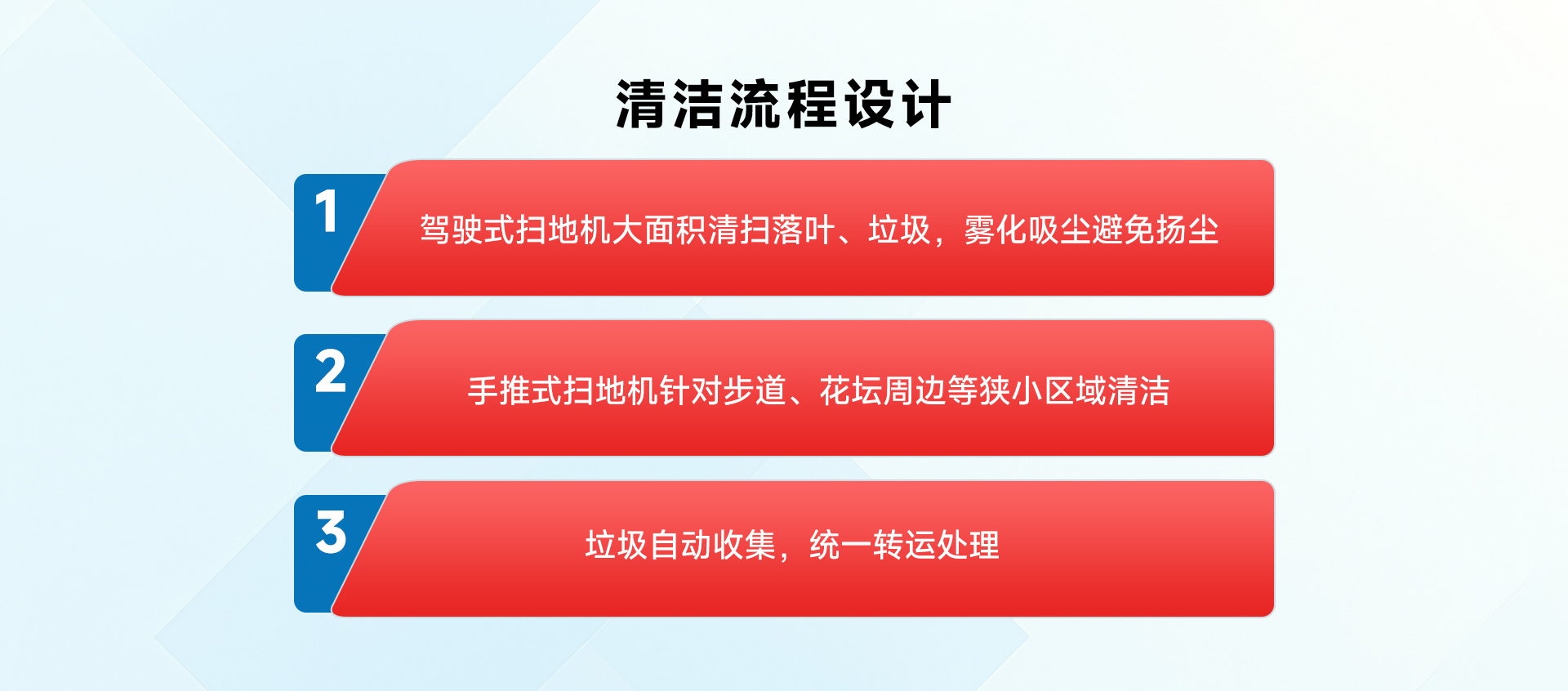 清洁流程设计

1
驾驶式扫地机大面积清扫落叶、垃圾，雾化吸尘避免扬尘

2
手推式扫地机针对步道、花坛周边等狭小区域清洁

3
垃圾自动收集，统一转运处理